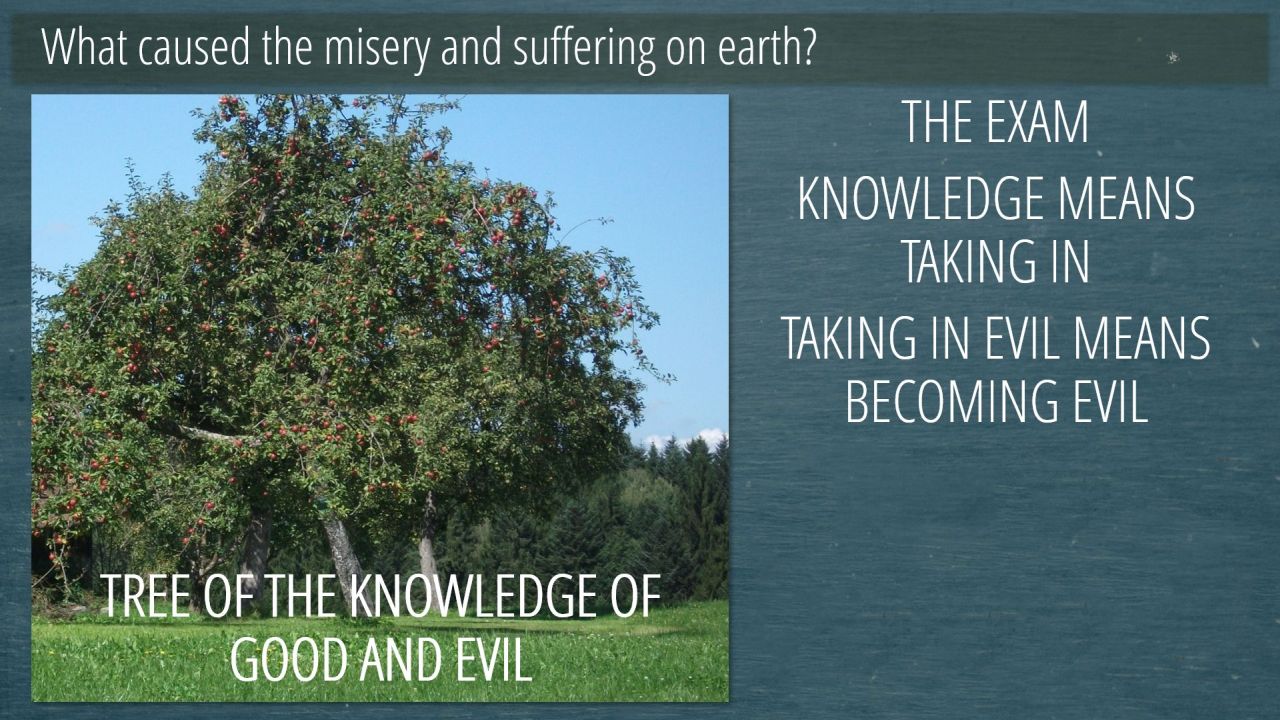 What caused the misery and suffering on earth?

TREE OF THE KNOWLEDGE OF GOOD AND EVIL

THE EXAM

KNOWLEDGE MEANS TAKING IN

TAKING IN EVIL MEANS BECOMING EVIL